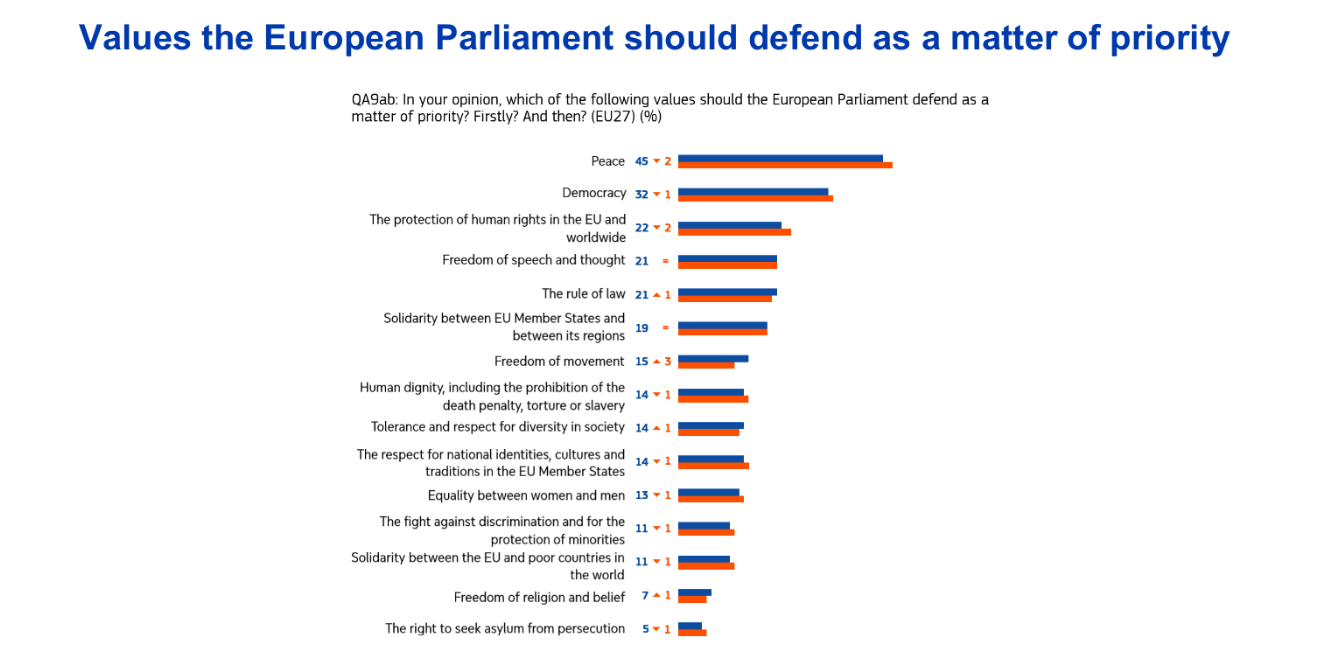 Values the European Parliament should defend as a matter of priority

QA9ab: In your opinion, which of the following values should the European Parliament defend as a matter of priority? Firstly? And then? (EU27) (%)

Peace 45 ▼ 2
Democracy 32 ▼ 1
The protection of human rights in the EU and worldwide 22 ▼ 2
Freedom of speech and thought 21 =
The rule of law 21 ▲ 1
Solidarity between EU Member States and between its regions 19 =
Freedom of movement 15 ▲ 3
Human dignity, including the prohibition of the death penalty, torture or slavery 14 ▼ 1
Tolerance and respect for diversity in society 14 ▲ 1
The respect for national identities, cultures and traditions in the EU Member States 14 ▼ 1
Equality between women and men 13 ▼ 1
The fight against discrimination and for the protection of minorities 11 ▼ 1
Solidarity between the EU and poor countries in the world 11 ▼ 1
Freedom of religion and belief 7 ▲ 1
The right to seek asylum from persecution 5 ▼ 1